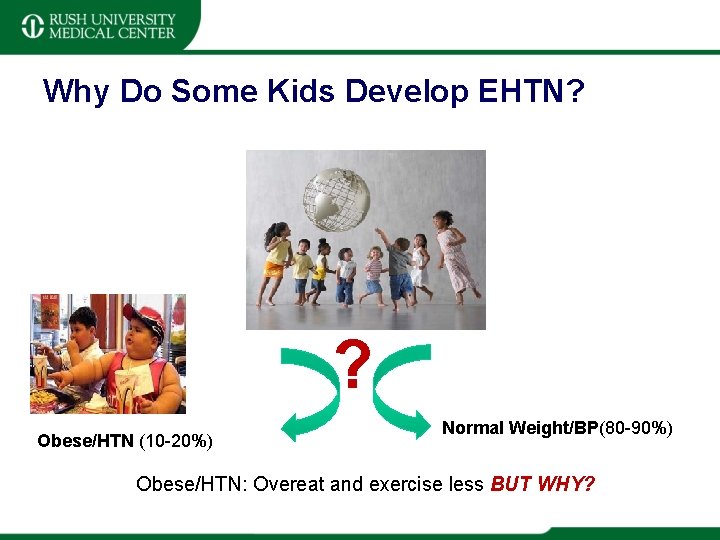 RUSH UNIVERSITY
MEDICAL CENTER

Why Do Some Kids Develop EHTN?

?

Obese/HTN (10-20%)

Normal Weight/BP(80-90%)

Obese/HTN: Overeat and exercise less BUT WHY?